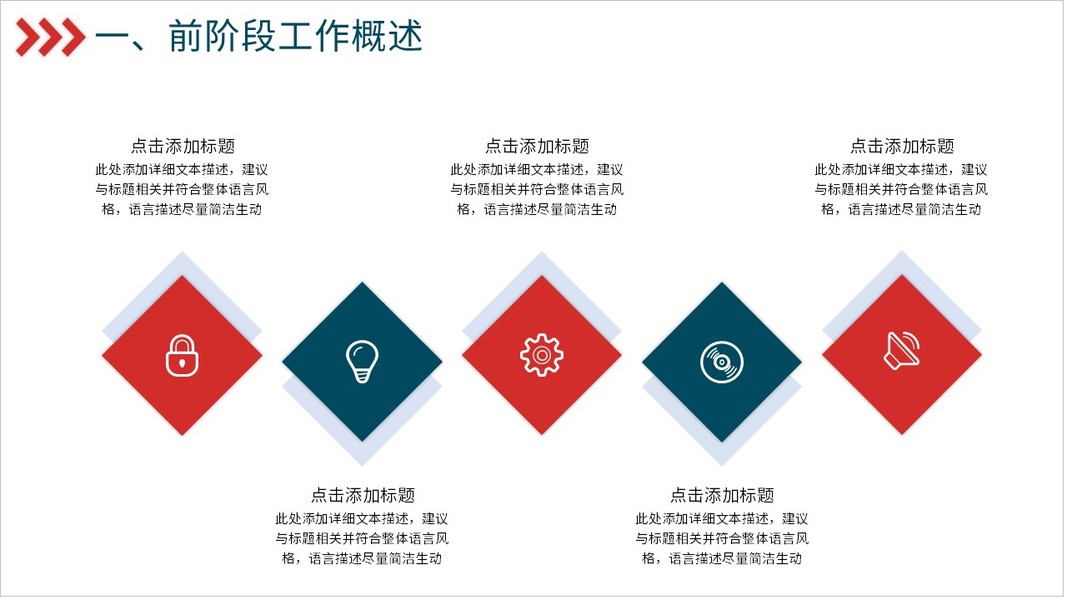 一、前阶段工作概述

点击添加标题
此处添加详细文本描述，建议与标题相关并符合整体语言风格，语言描述尽量简洁生动

点击添加标题
此处添加详细文本描述，建议与标题相关并符合整体语言风格，语言描述尽量简洁生动

点击添加标题
此处添加详细文本描述，建议与标题相关并符合整体语言风格，语言描述尽量简洁生动

点击添加标题
此处添加详细文本描述，建议与标题相关并符合整体语言风格，语言描述尽量简洁生动

点击添加标题
此处添加详细文本描述，建议与标题相关并符合整体语言风格，语言描述尽量简洁生动